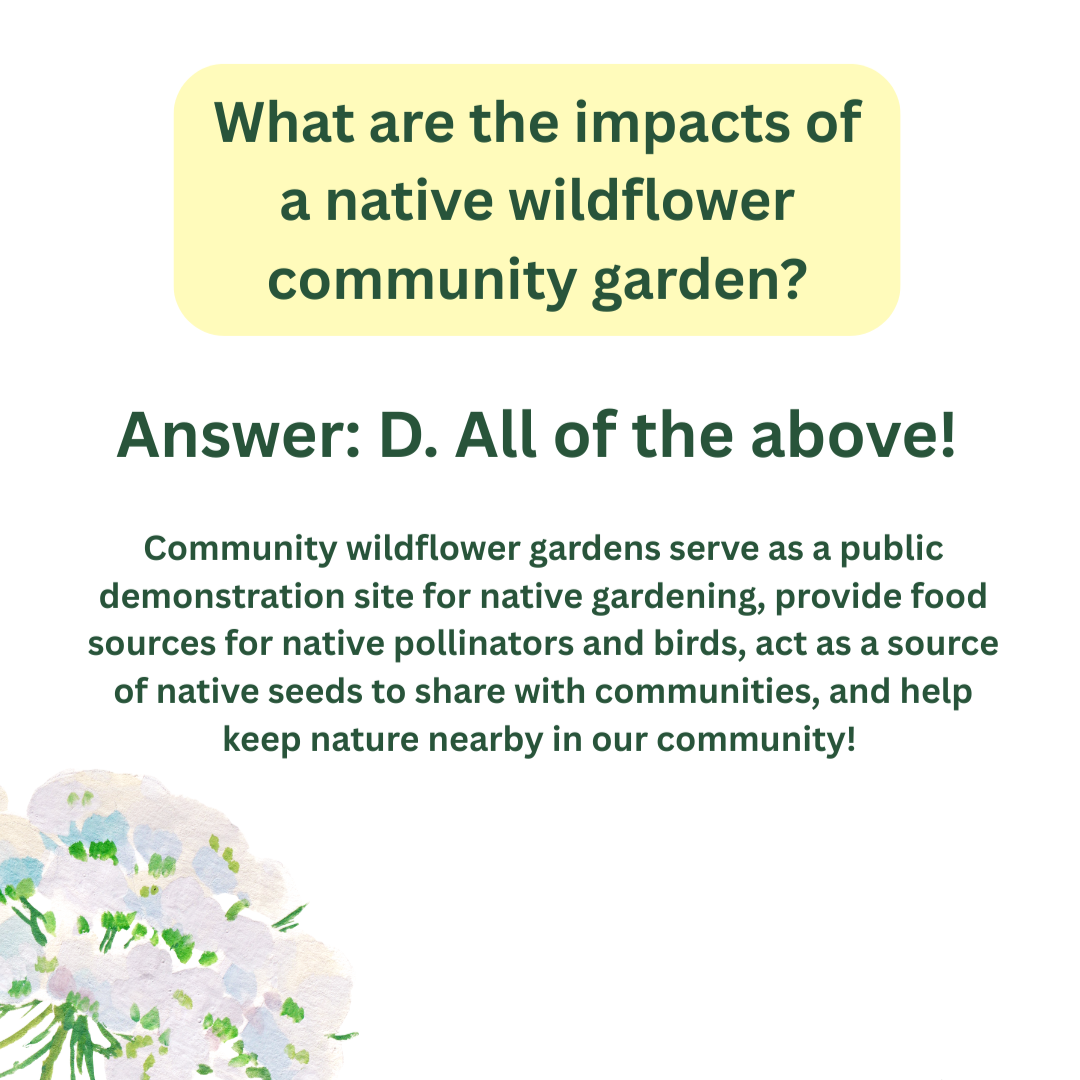 What are the impacts of a native wildflower community garden?

Answer: D. All of the above!

Community wildflower gardens serve as a public demonstration site for native gardening, provide food sources for native pollinators and birds, act as a source of native seeds to share with communities, and help keep nature nearby in our community!